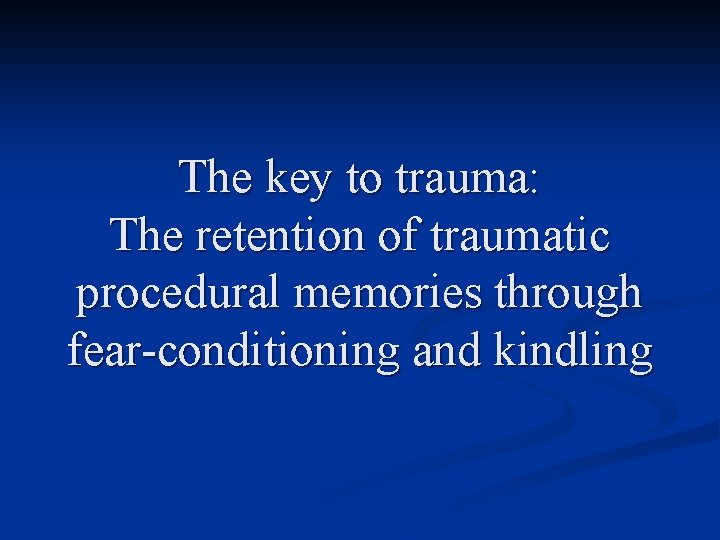 The key to trauma:
The retention of traumatic procedural memories through fear-conditioning and kindling